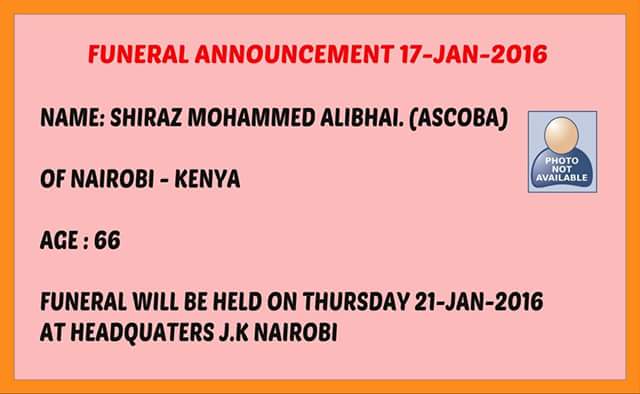 FUNERAL ANNOUNCEMENT 17-JAN-2016

NAME: SHIRAZ MOHAMMED ALIBHAI. (ASCOBA)

PHOTO NOT AVAILABLE

OF NAIROBI - KENYA

AGE : 66

FUNERAL WILL BE HELD ON THURSDAY 21-JAN-2016
AT HEADQUATERS J.K NAIROBI